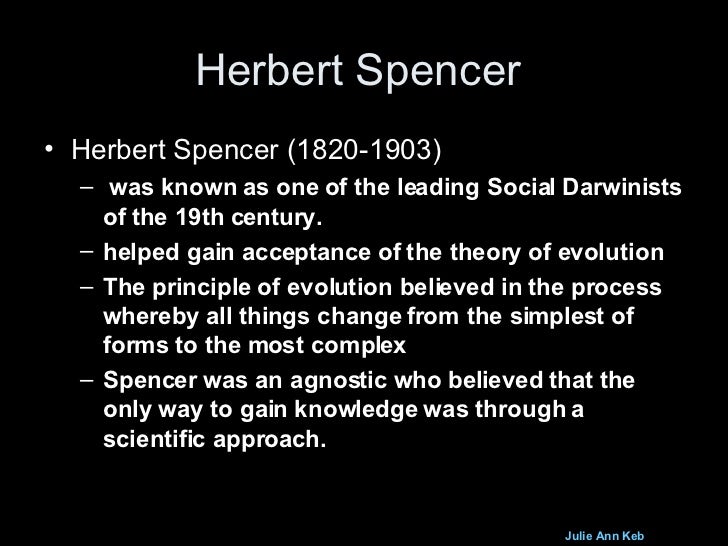 Herbert Spencer

• Herbert Spencer (1820-1903)
– was known as one of the leading Social Darwinists of the 19th century.
– helped gain acceptance of the theory of evolution
– The principle of evolution believed in the process whereby all things change from the simplest of forms to the most complex
– Spencer was an agnostic who believed that the only way to gain knowledge was through a scientific approach.

Julie Ann Keb